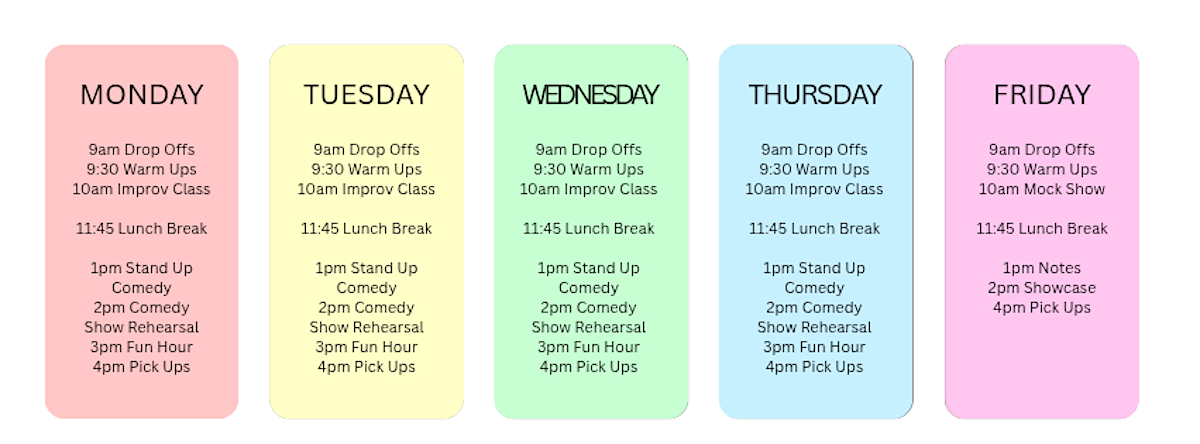 MONDAY

9am Drop Offs
9:30 Warm Ups
10am Improv Class

11:45 Lunch Break

1pm Stand Up Comedy
2pm Comedy Show Rehearsal
3pm Fun Hour
4pm Pick Ups

TUESDAY

9am Drop Offs
9:30 Warm Ups
10am Improv Class

11:45 Lunch Break

1pm Stand Up Comedy
2pm Comedy Show Rehearsal
3pm Fun Hour
4pm Pick Ups

WEDNESDAY

9am Drop Offs
9:30 Warm Ups
10am Improv Class

11:45 Lunch Break

1pm Stand Up Comedy
2pm Comedy Show Rehearsal
3pm Fun Hour
4pm Pick Ups

THURSDAY

9am Drop Offs
9:30 Warm Ups
10am Improv Class

11:45 Lunch Break

1pm Stand Up Comedy
2pm Comedy Show Rehearsal
3pm Fun Hour
4pm Pick Ups

FRIDAY

9am Drop Offs
9:30 Warm Ups
10am Mock Show

11:45 Lunch Break

1pm Notes
2pm Showcase
4pm Pick Ups